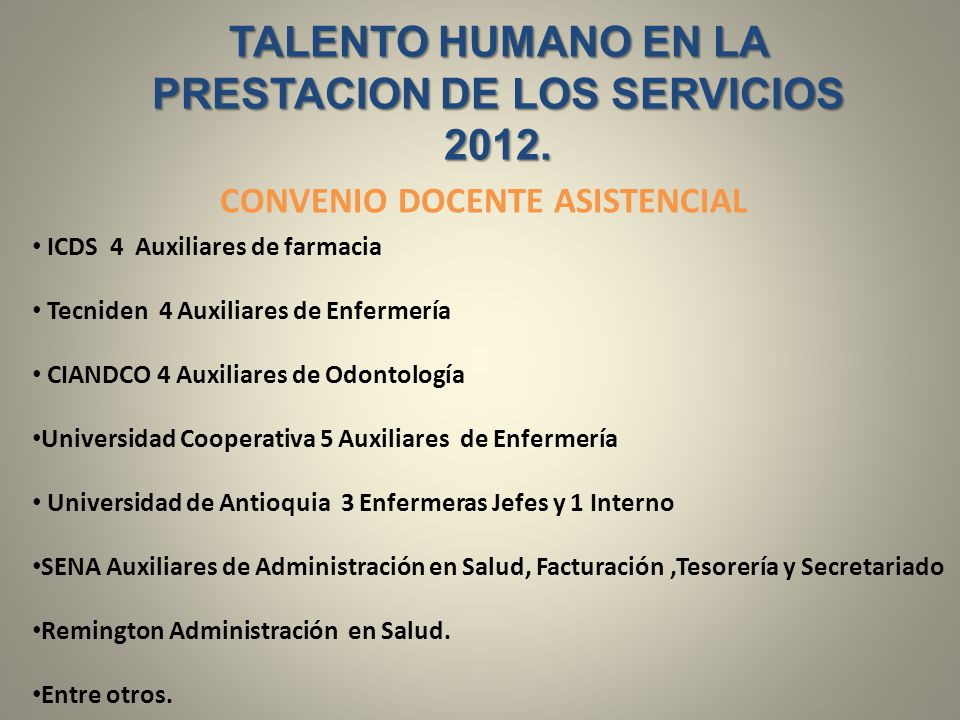 TALENTO HUMANO EN LA PRESTACION DE LOS SERVICIOS 2012.

CONVENIO DOCENTE ASISTENCIAL

• ICDS 4 Auxiliares de farmacia

• Tecniden 4 Auxiliares de Enfermería

• CIANDCO 4 Auxiliares de Odontología

•Universidad Cooperativa 5 Auxiliares de Enfermería

• Universidad de Antioquia 3 Enfermeras Jefes y 1 Interno

•SENA Auxiliares de Administración en Salud, Facturación ,Tesorería y Secretariado

•Remington Administración en Salud.

•Entre otros.